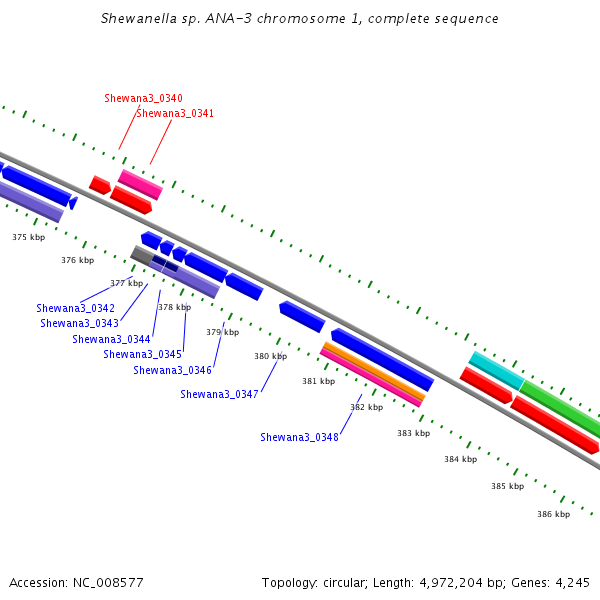 Shewanella sp. ANA-3 chromosome 1, complete sequence

Shewana3_0340
Shewana3_0341

375 kbp
376 kbp
377 kbp
378 kbp
379 kbp
380 kbp
381 kbp
382 kbp
383 kbp
384 kbp
385 kbp
386 kbp

Shewana3_0342
Shewana3_0343
Shewana3_0344
Shewana3_0345
Shewana3_0346
Shewana3_0347
Shewana3_0348

Accession: NC_008577

Topology: circular; Length: 4,972,204 bp; Genes: 4,245